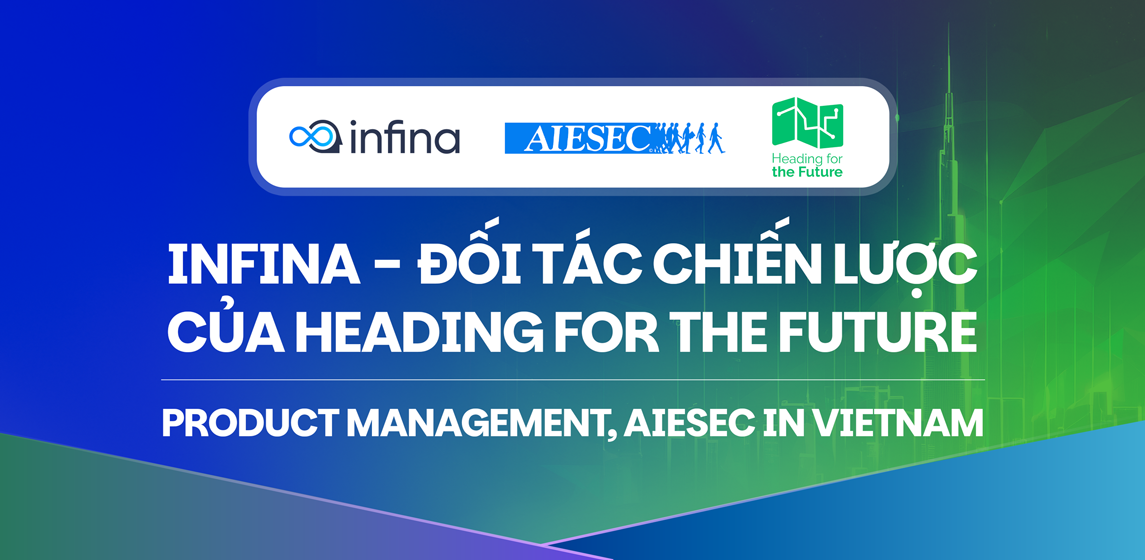 infina

AIESEC

Heading for the Future

INFINA - ĐỐI TÁC CHIẾN LƯỢC CỦA HEADING FOR THE FUTURE

PRODUCT MANAGEMENT, AIESEC IN VIETNAM